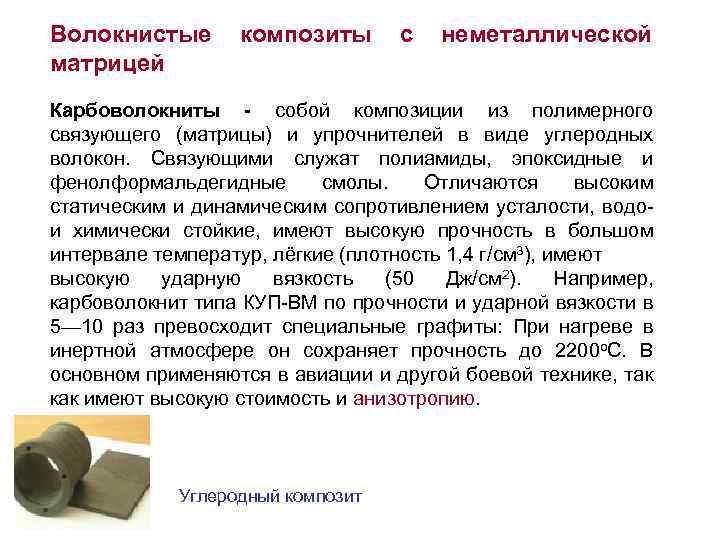 Волокнистые композиты с неметаллической матрицей

Карбоволокниты - собой композиции из полимерного связующего (матрицы) и упрочнителей в виде углеродных волокон. Связующими служат полиамиды, эпоксидные и фенолформальдегидные смолы. Отличаются высоким статическим и динамическим сопротивлением усталости, водо- и химически стойкие, имеют высокую прочность в большом интервале температур, лёгкие (плотность 1,4 г/см$^3$), имеют высокую ударную вязкость (50 Дж/см$^2$). Например, карбоволокнит типа КУП-ВМ по прочности и ударной вязкости в 5—10 раз превосходит специальные графиты: При нагреве в инертной атмосфере он сохраняет прочность до 2200$^o$С. В основном применяются в авиации и другой боевой технике, так как имеют высокую стоимость и анизотропию.

Углеродный композит